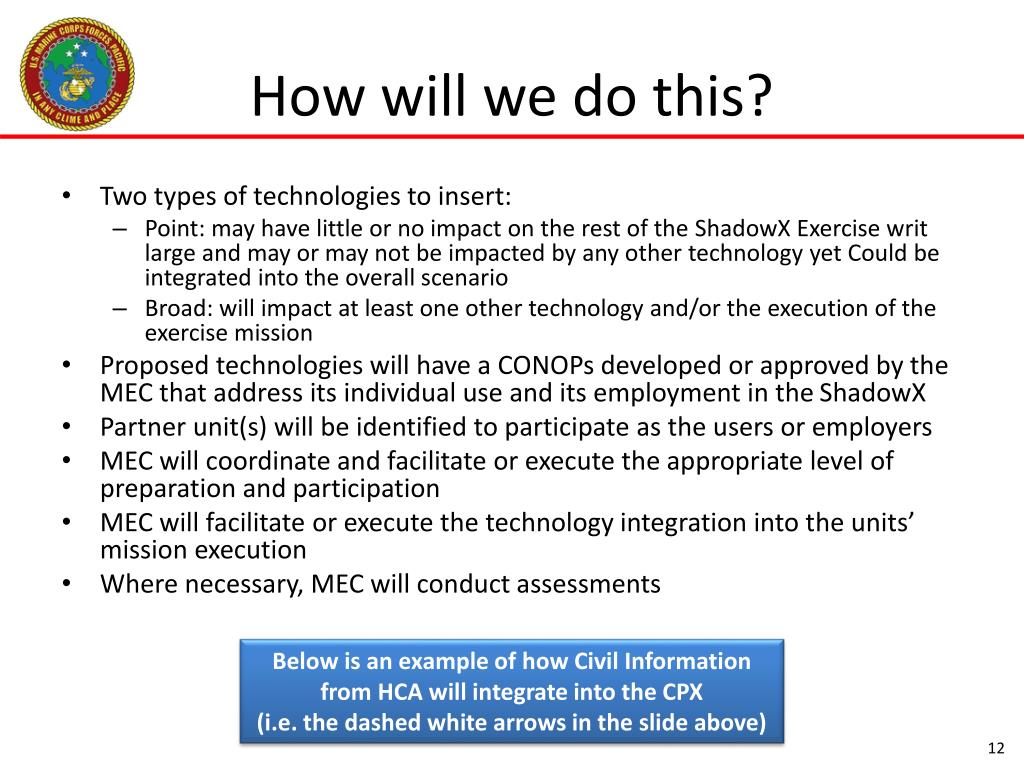 U.S. MARINE CORPS FORCES PACIFIC
IN ANY CLIME AND PLACE

How will we do this?

• Two types of technologies to insert:
– Point: may have little or no impact on the rest of the ShadowX Exercise writ large and may or may not be impacted by any other technology yet Could be integrated into the overall scenario
– Broad: will impact at least one other technology and/or the execution of the exercise mission
• Proposed technologies will have a CONOPs developed or approved by the MEC that address its individual use and its employment in the ShadowX
• Partner unit(s) will be identified to participate as the users or employers
• MEC will coordinate and facilitate or execute the appropriate level of preparation and participation
• MEC will facilitate or execute the technology integration into the units' mission execution
• Where necessary, MEC will conduct assessments

Below is an example of how Civil Information from HCA will integrate into the CPX (i.e. the dashed white arrows in the slide above)

12